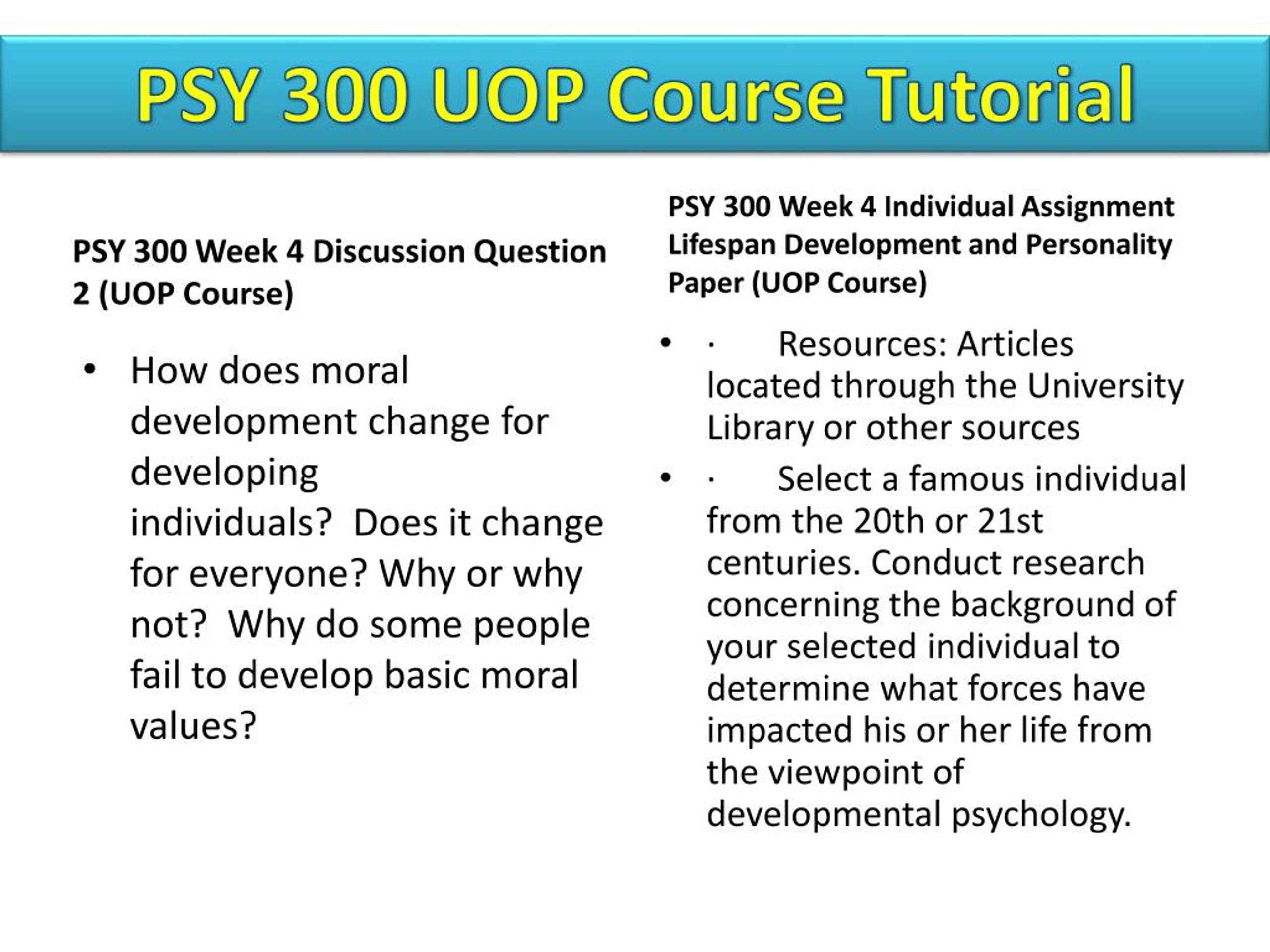 PSY 300 UOP Course Tutorial

PSY 300 Week 4 Discussion Question 2 (UOP Course)

• How does moral development change for developing individuals? Does it change for everyone? Why or why not? Why do some people fail to develop basic moral values?

PSY 300 Week 4 Individual Assignment Lifespan Development and Personality Paper (UOP Course)

• · Resources: Articles located through the University Library or other sources

• · Select a famous individual from the 20th or 21st centuries. Conduct research concerning the background of your selected individual to determine what forces have impacted his or her life from the viewpoint of developmental psychology.